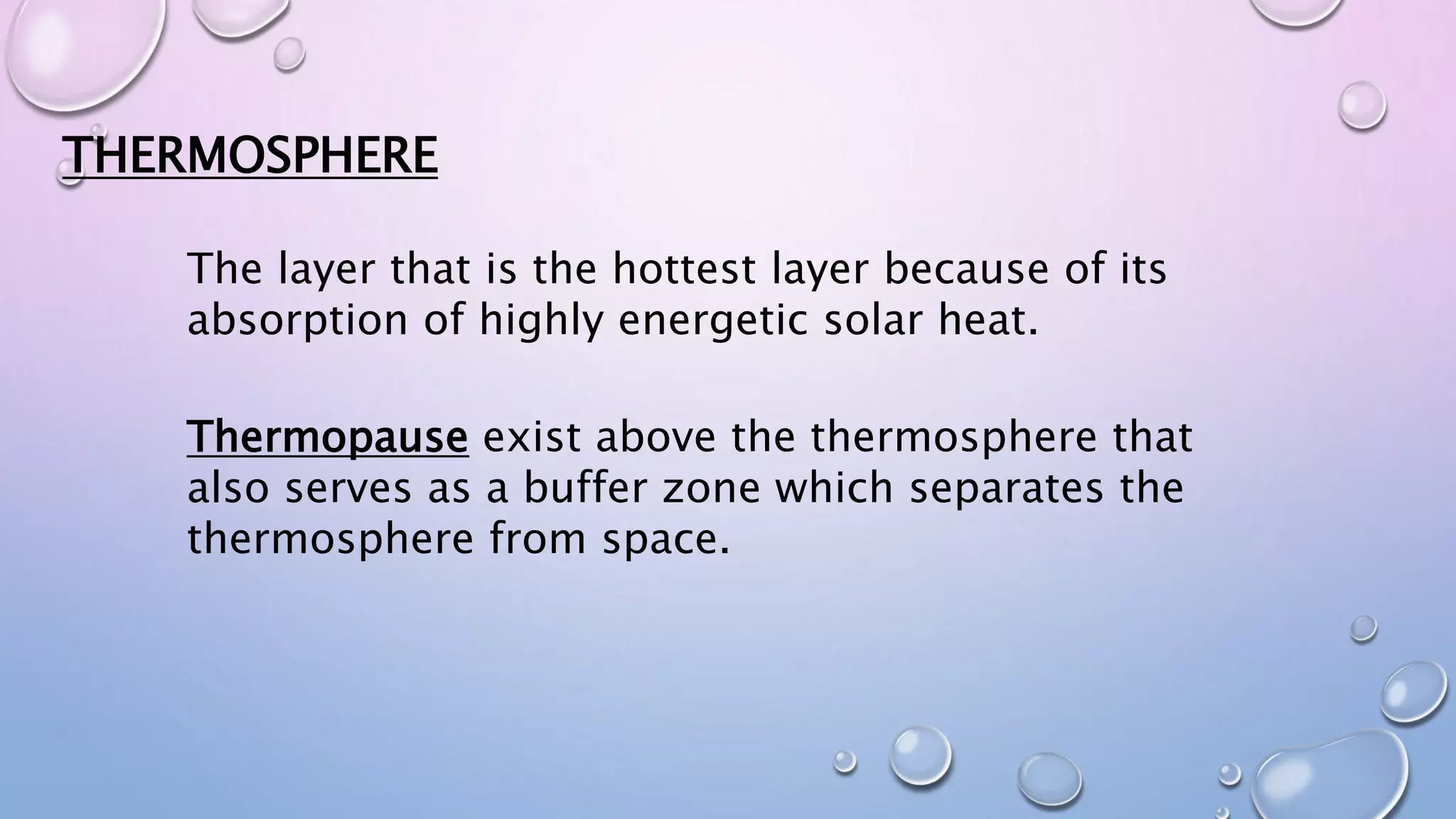 THERMOSPHERE

The layer that is the hottest layer because of its absorption of highly energetic solar heat.

Thermopause exist above the thermosphere that also serves as a buffer zone which separates the thermosphere from space.